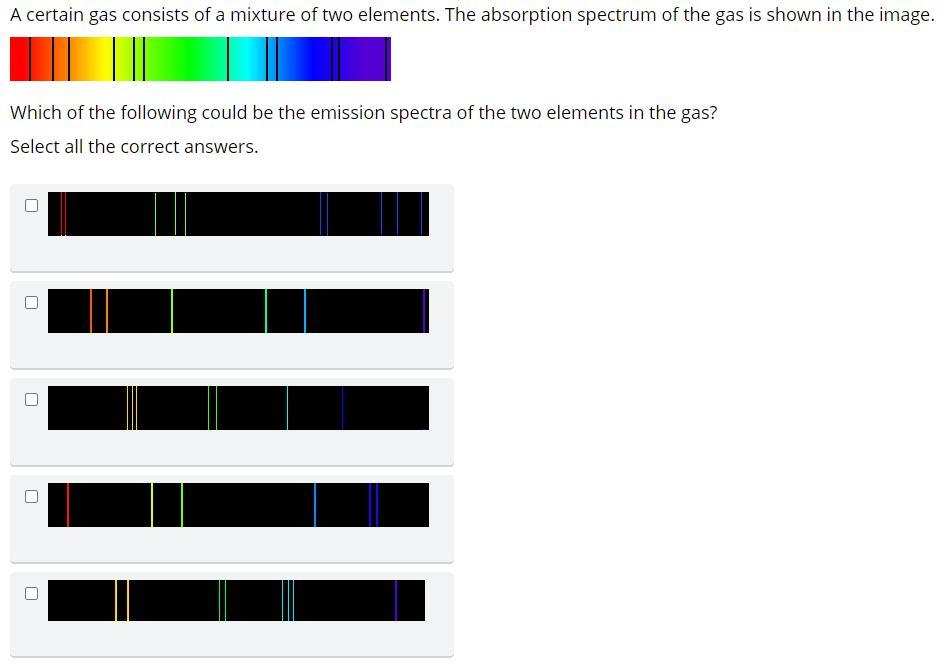 A certain gas consists of a mixture of two elements. The absorption spectrum of the gas is shown in the image.

Which of the following could be the emission spectra of the two elements in the gas?

Select all the correct answers.